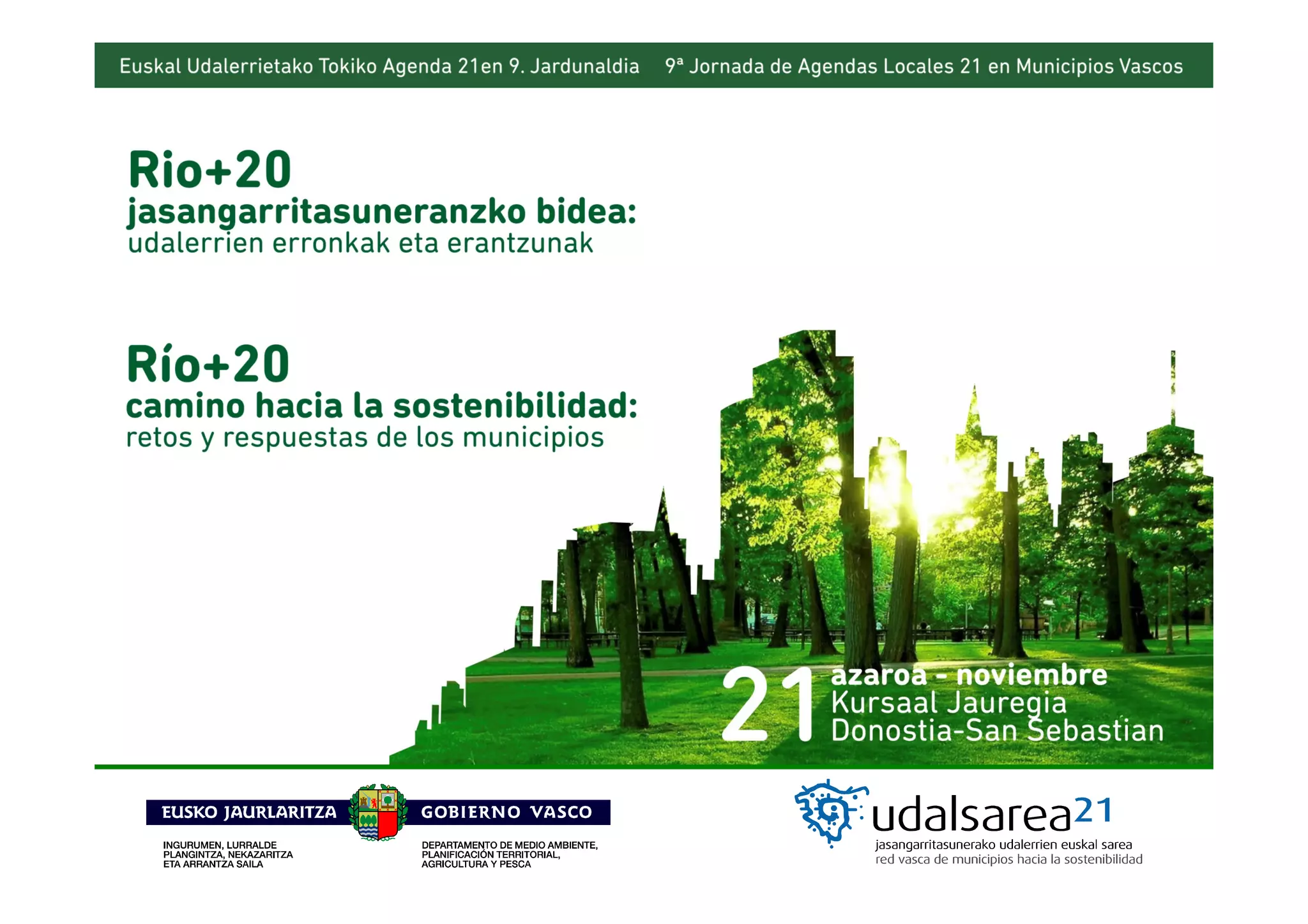 Euskal Udalerrietako Tokiko Agenda 21en 9. Jardunaldia

9ª Jornada de Agendas Locales 21 en Municipios Vascos

Rio+20
jasangarritasuneranzko bidea:
udalerrien erronkak eta erantzunak

Río+20
camino hacia la sostenibilidad:
retos y respuestas de los municipios

21 azaroa - noviembre
Kursaal Jauregia
Donostia-San Sebastian

EUSKO JAURLARITZA

GOBIERNO VASCO

INGURUMEN, LURRALDE PLANGINTZA, NEKAZARITZA ETA ARRANTZA SAILA

DEPARTAMENTO DE MEDIO AMBIENTE, PLANIFICACIÓN TERRITORIAL, AGRICULTURA Y PESCA

udalsarea21
jasangarritasunerako udalerrien euskal sarea
red vasca de municipios hacia la sostenibilidad